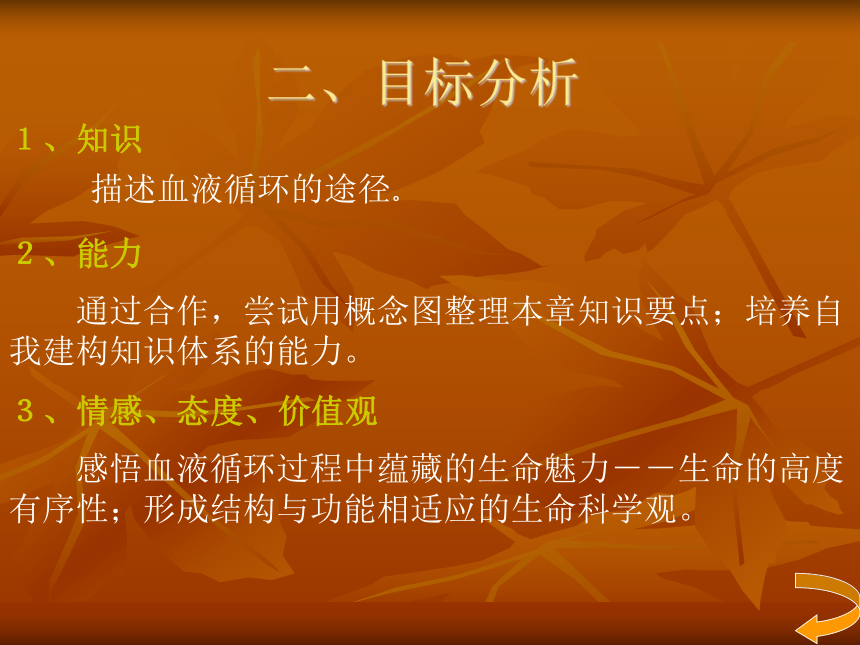 二、目标分析

1、知识

描述血液循环的途径。

2、能力

通过合作，尝试用概念图整理本章知识要点；培养自我建构知识体系的能力。

3、情感、态度、价值观

感悟血液循环过程中蕴藏的生命魅力——生命的高度有序性；形成结构与功能相适应的生命科学观。